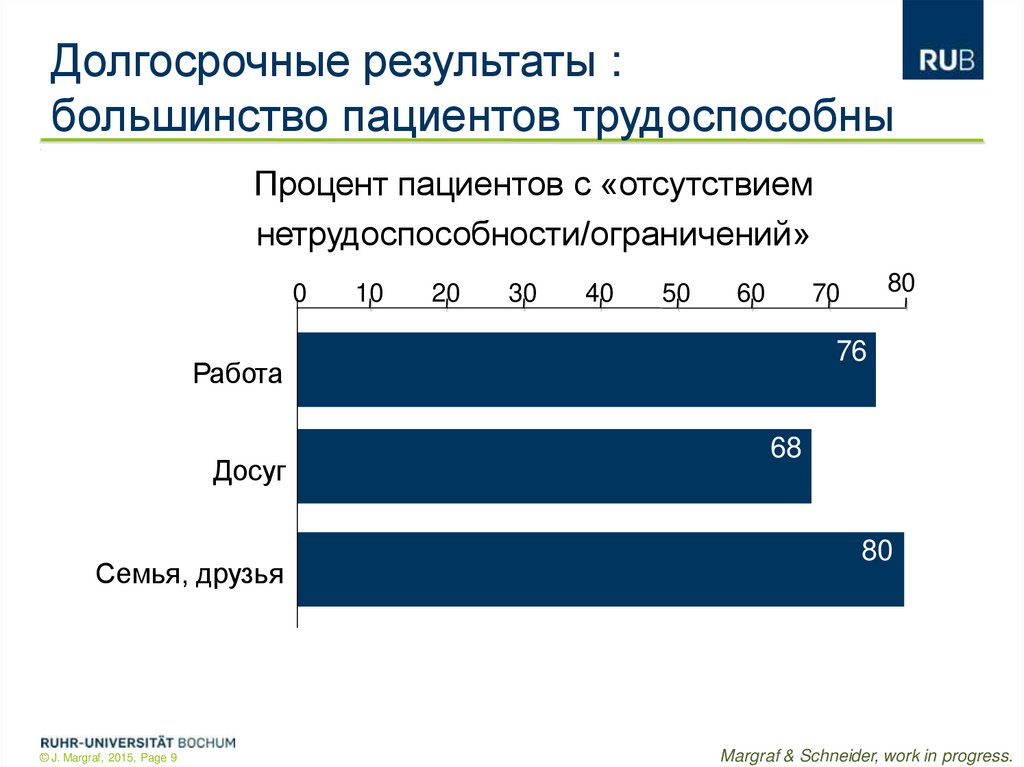 Долгосрочные результаты : большинство пациентов трудоспособны

RUB

Процент пациентов с «отсутствием нетрудоспособности/ограничений»

0 10 20 30 40 50 60 70 80

Работа 76

Досуг 68

Семья, друзья 80

RUHR-UNIVERSITÄT BOCHUM

© J. Margraf, 2015, Page 9

Margraf & Schneider, work in progress.